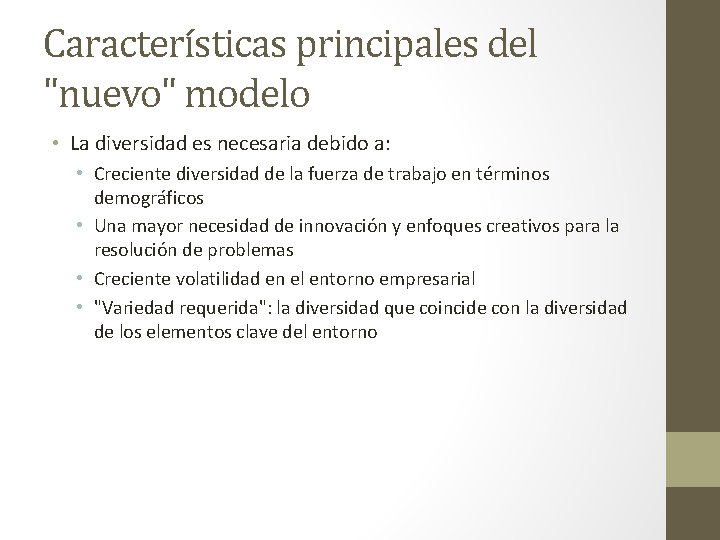 Características principales del "nuevo" modelo

• La diversidad es necesaria debido a:
  • Creciente diversidad de la fuerza de trabajo en términos demográficos
  • Una mayor necesidad de innovación y enfoques creativos para la resolución de problemas
  • Creciente volatilidad en el entorno empresarial
  • "Variedad requerida": la diversidad que coincide con la diversidad de los elementos clave del entorno